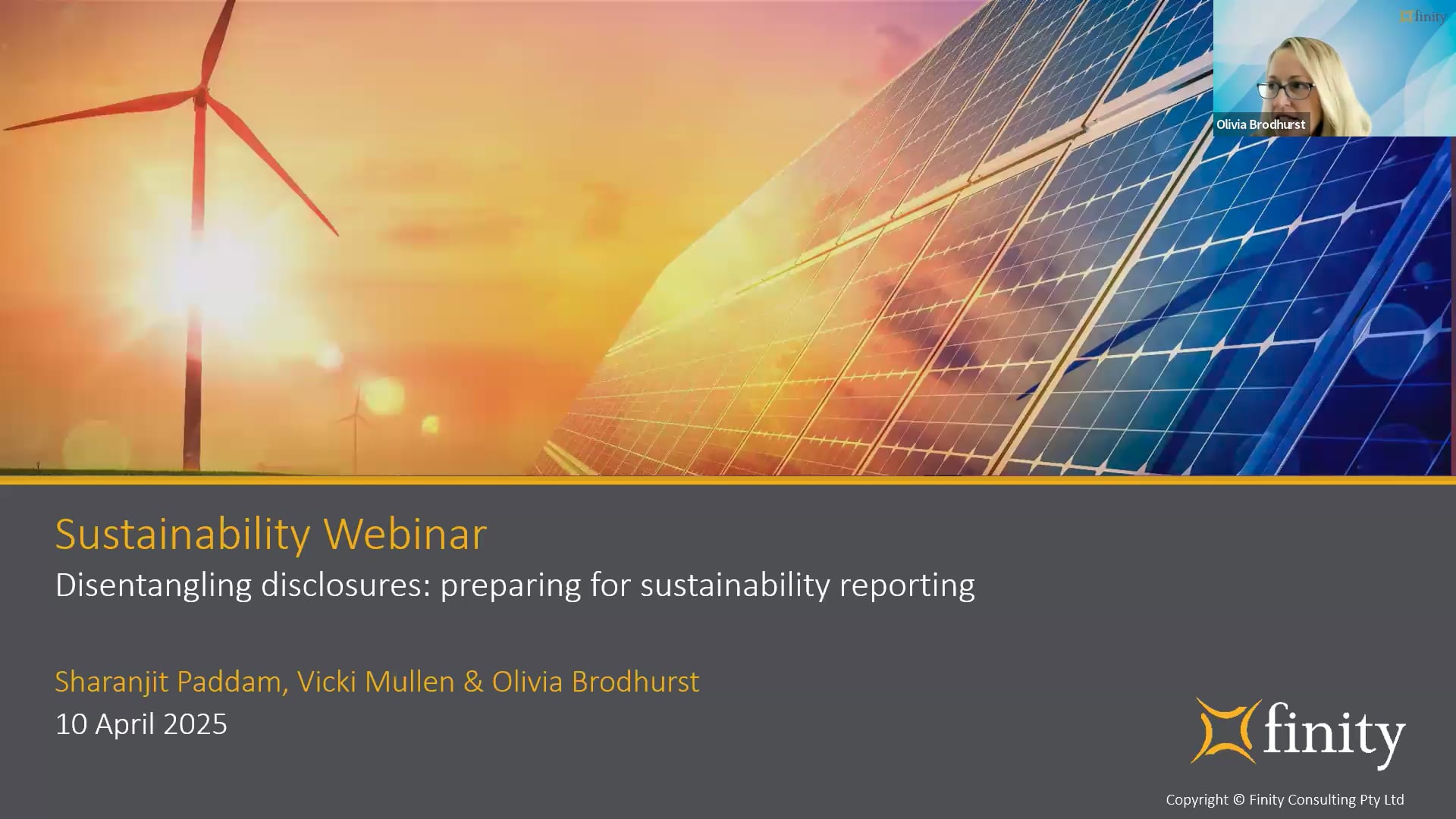 finity

Olivia Brodhurst

Sustainability Webinar

Disentangling disclosures: preparing for sustainability reporting

Sharanjit Paddam, Vicki Mullen & Olivia Brodhurst

10 April 2025

finity

Copyright © Finity Consulting Pty Ltd